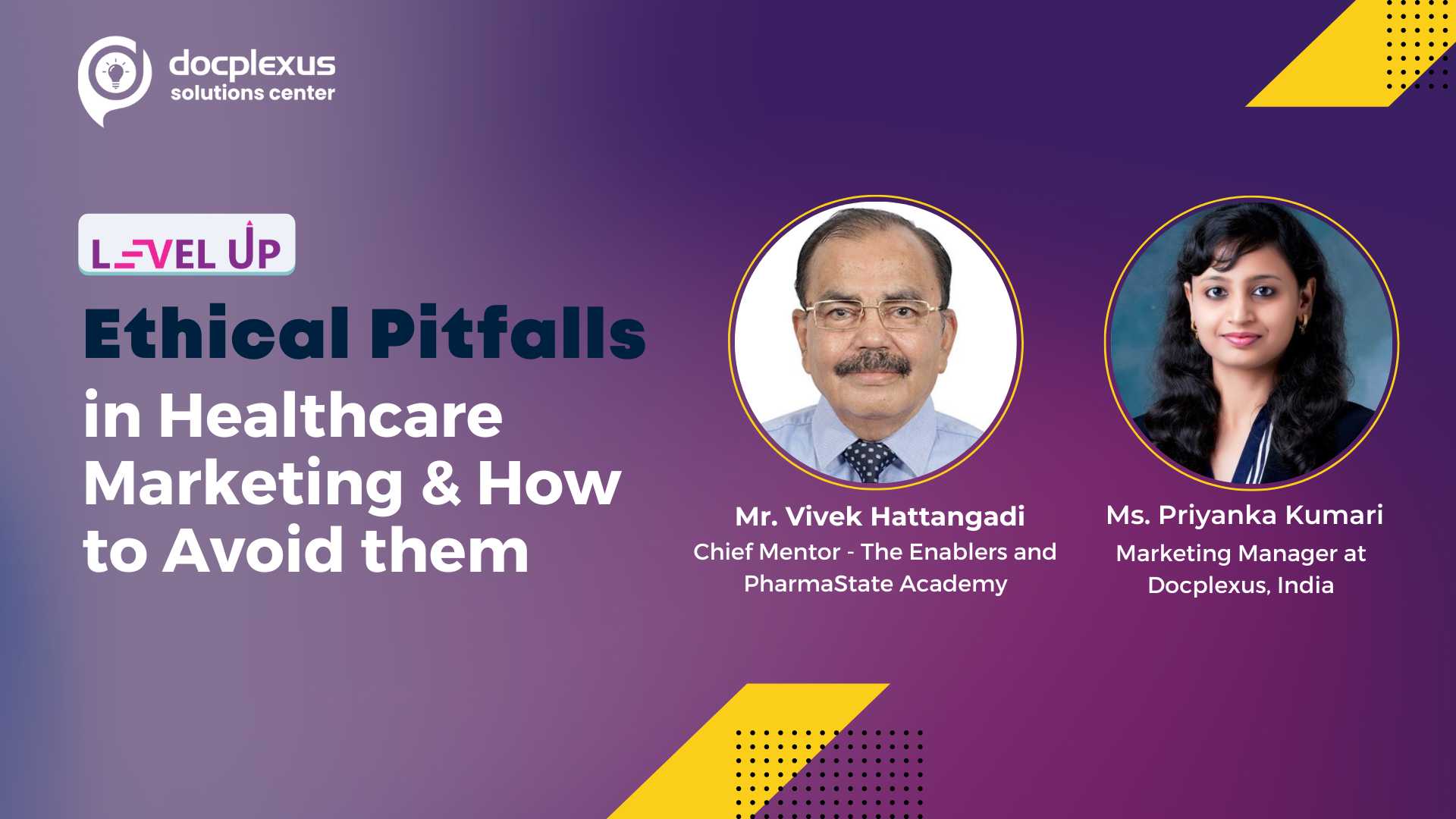 docplexus
solutions center

LEVEL UP

Ethical Pitfalls in Healthcare Marketing & How to Avoid them

Mr. Vivek Hattangadi
Chief Mentor - The Enablers and PharmaState Academy

Ms. Priyanka Kumari
Marketing Manager at Docplexus, India